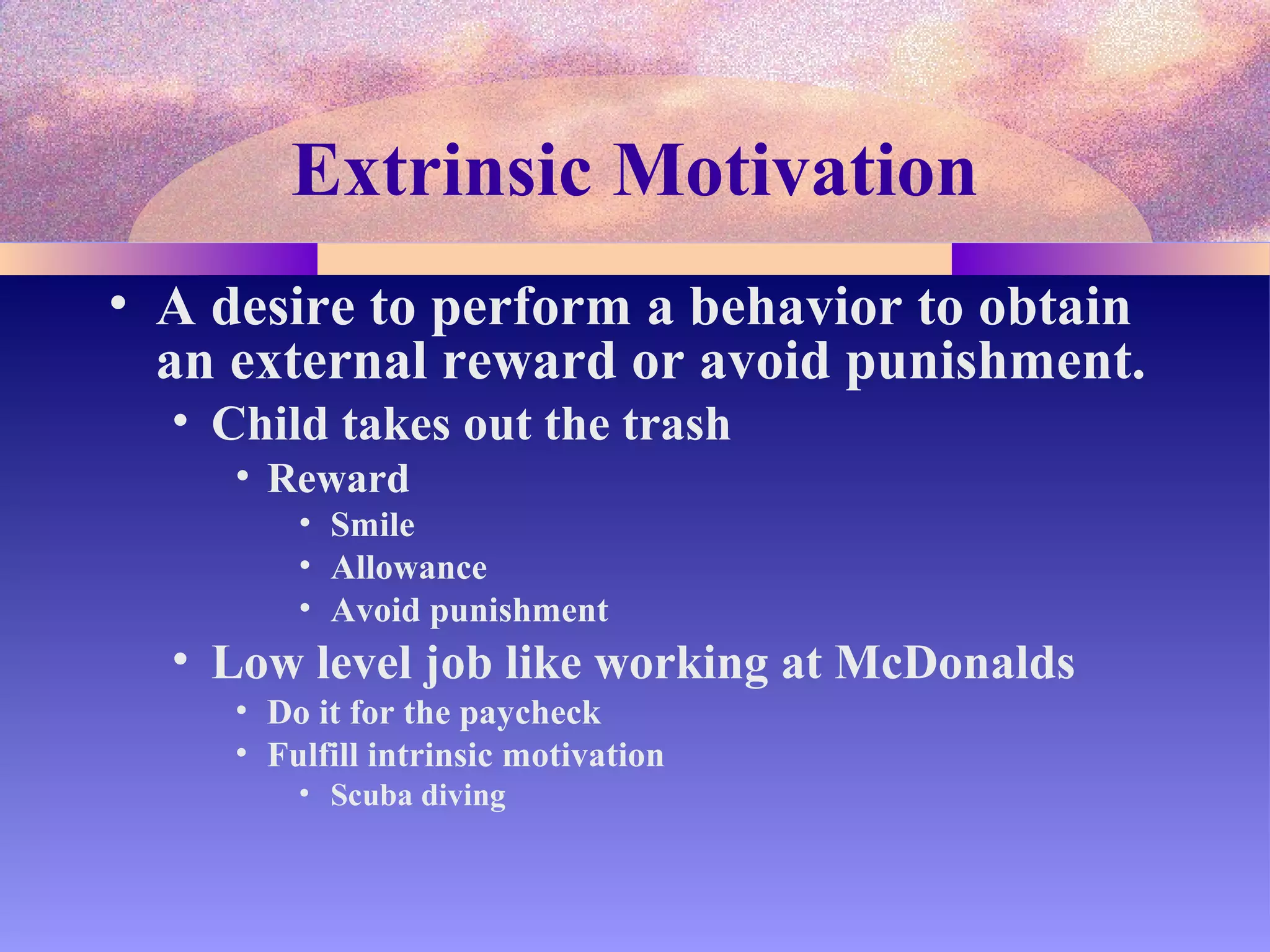 Extrinsic Motivation

• A desire to perform a behavior to obtain an external reward or avoid punishment.
  • Child takes out the trash
    • Reward
      • Smile
      • Allowance
      • Avoid punishment
  • Low level job like working at McDonalds
    • Do it for the paycheck
    • Fulfill intrinsic motivation
      • Scuba diving